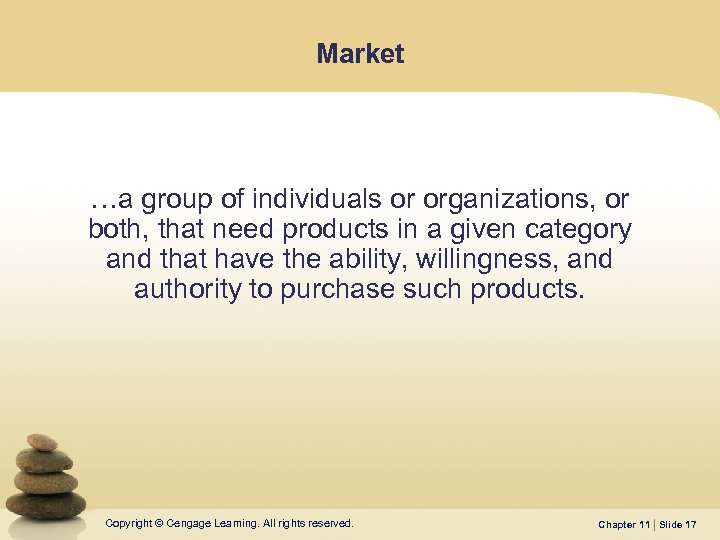 Market

…a group of individuals or organizations, or both, that need products in a given category and that have the ability, willingness, and authority to purchase such products.

Copyright © Cengage Learning. All rights reserved.

Chapter 11 | Slide 17